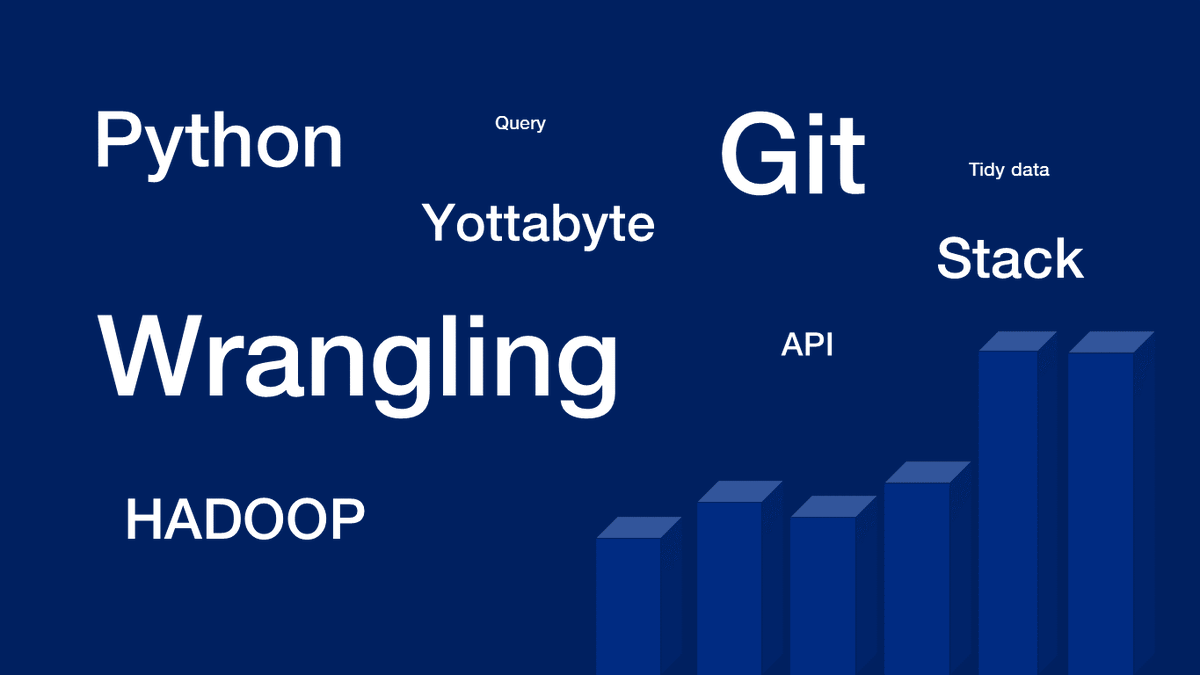 Python
Query
Git
Tidy data
Yottabyte
Stack
Wrangling
API
HADOOP